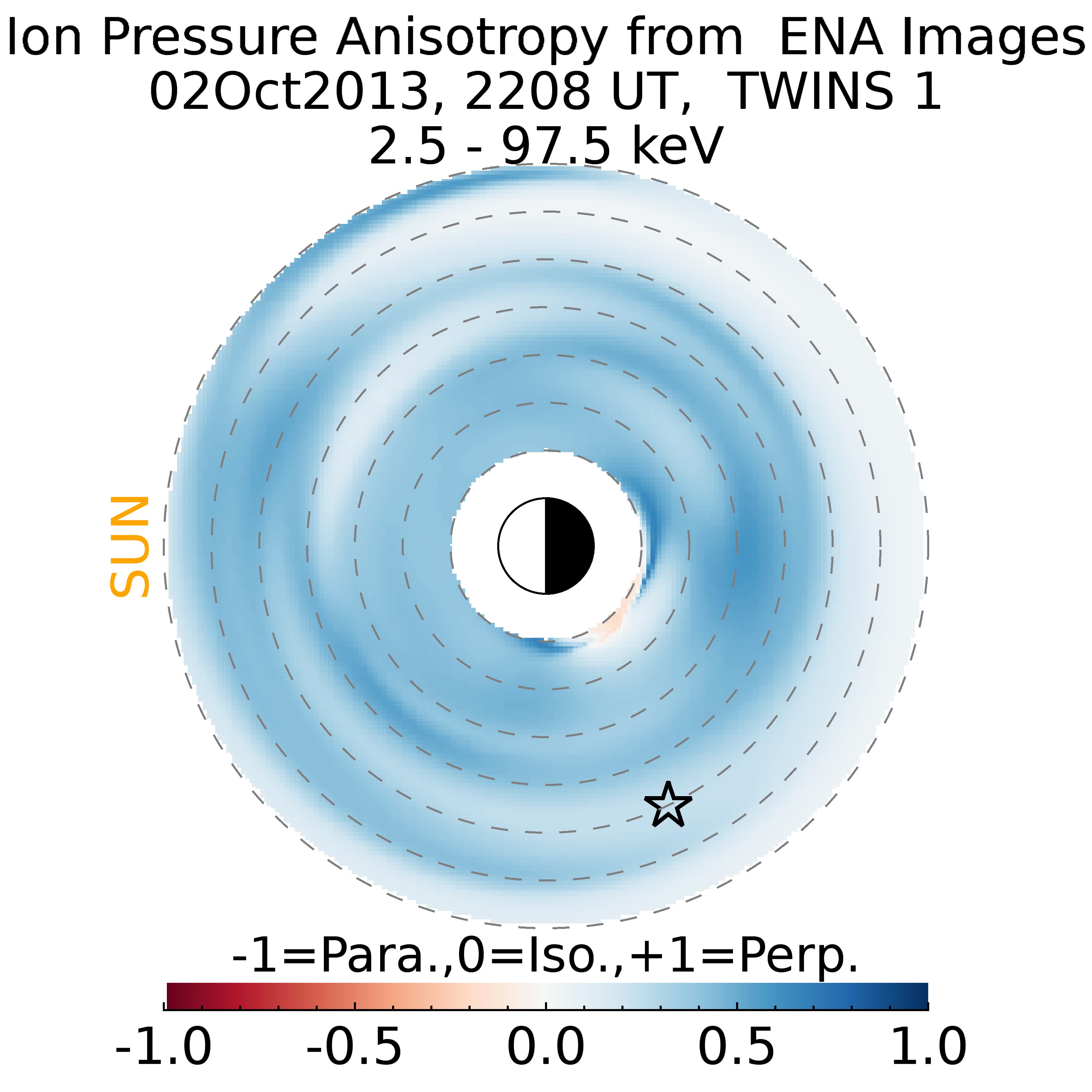 Ion Pressure Anisotropy from ENA Images
02Oct2013, 2208 UT, TWINS 1
2.5 - 97.5 keV

SUN

-1=Para.,0=Iso.,+1=Perp.

-1.0 -0.5 0.0 0.5 1.0